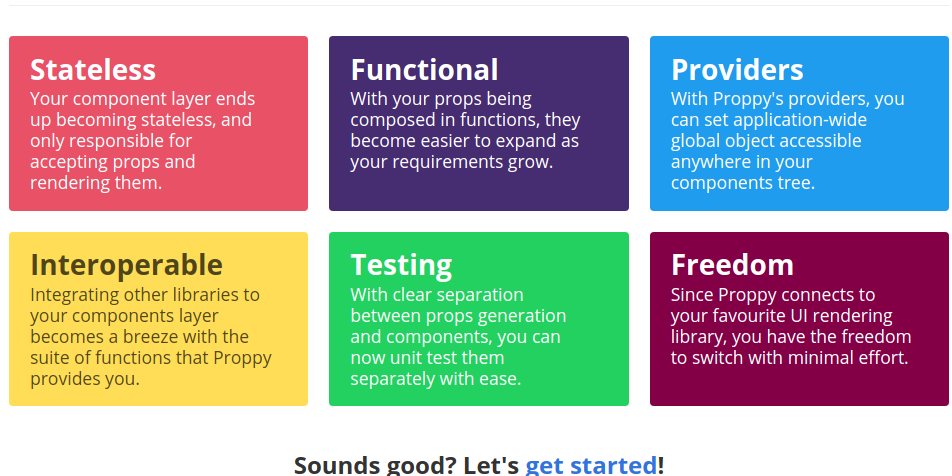 Stateless
Your component layer ends up becoming stateless, and only responsible for accepting props and rendering them.

Functional
With your props being composed in functions, they become easier to expand as your requirements grow.

Providers
With Proppy's providers, you can set application-wide global object accessible anywhere in your components tree.

Interoperable
Integrating other libraries to your components layer becomes a breeze with the suite of functions that Proppy provides you.

Testing
With clear separation between props generation and components, you can now unit test them separately with ease.

Freedom
Since Proppy connects to your favourite UI rendering library, you have the freedom to switch with minimal effort.

Sounds good? Let's get started!